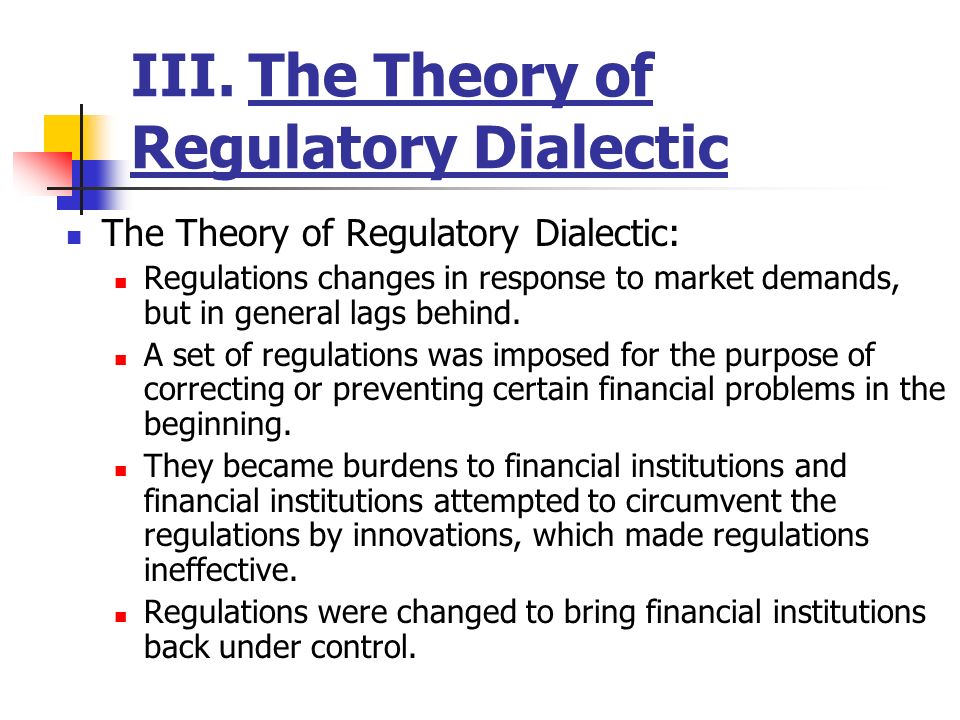 III. The Theory of Regulatory Dialectic

The Theory of Regulatory Dialectic:

Regulations changes in response to market demands, but in general lags behind.

A set of regulations was imposed for the purpose of correcting or preventing certain financial problems in the beginning.

They became burdens to financial institutions and financial institutions attempted to circumvent the regulations by innovations, which made regulations ineffective.

Regulations were changed to bring financial institutions back under control.